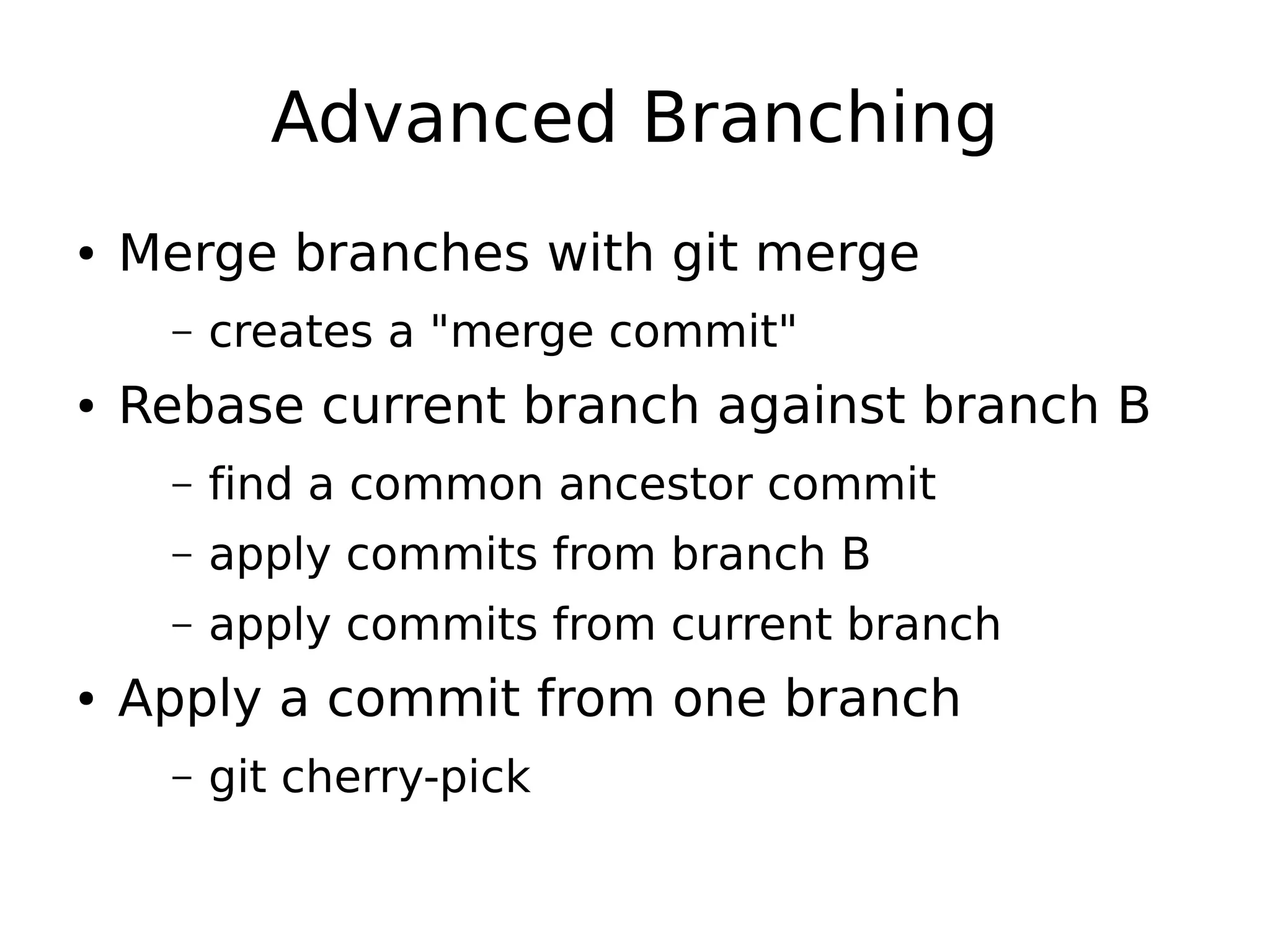 Advanced Branching

• Merge branches with git merge
  – creates a "merge commit"
• Rebase current branch against branch B
  – find a common ancestor commit
  – apply commits from branch B
  – apply commits from current branch
• Apply a commit from one branch
  – git cherry-pick